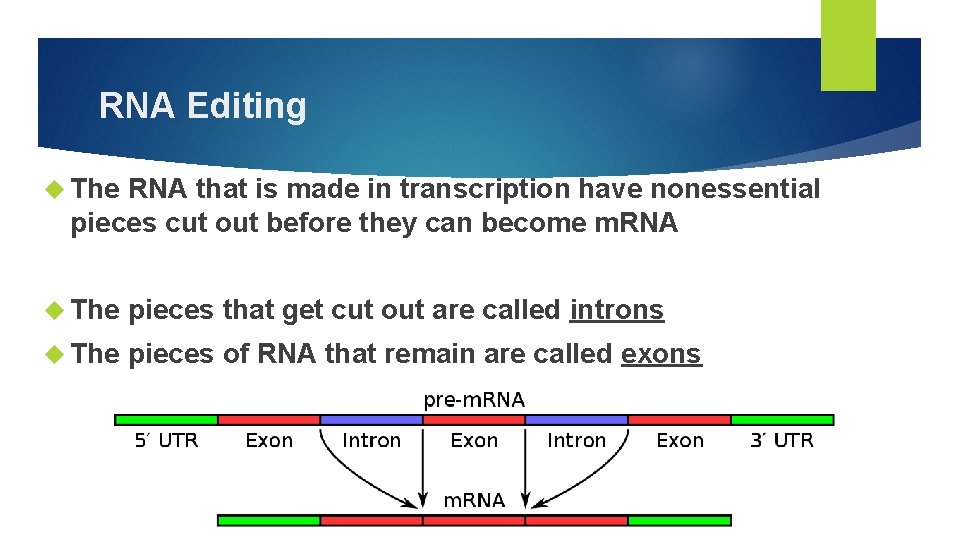 RNA Editing

The RNA that is made in transcription have nonessential pieces cut out before they can become mRNA

The pieces that get cut out are called introns

The pieces of RNA that remain are called exons

pre-mRNA

5′ UTR Exon Intron Exon Intron Exon 3′ UTR

mRNA